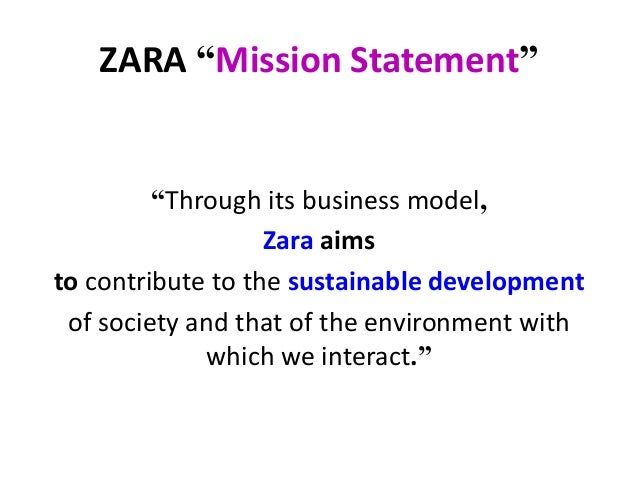 ZARA “Mission Statement”

“Through its business model,
Zara aims
to contribute to the sustainable development
of society and that of the environment with which we interact.”